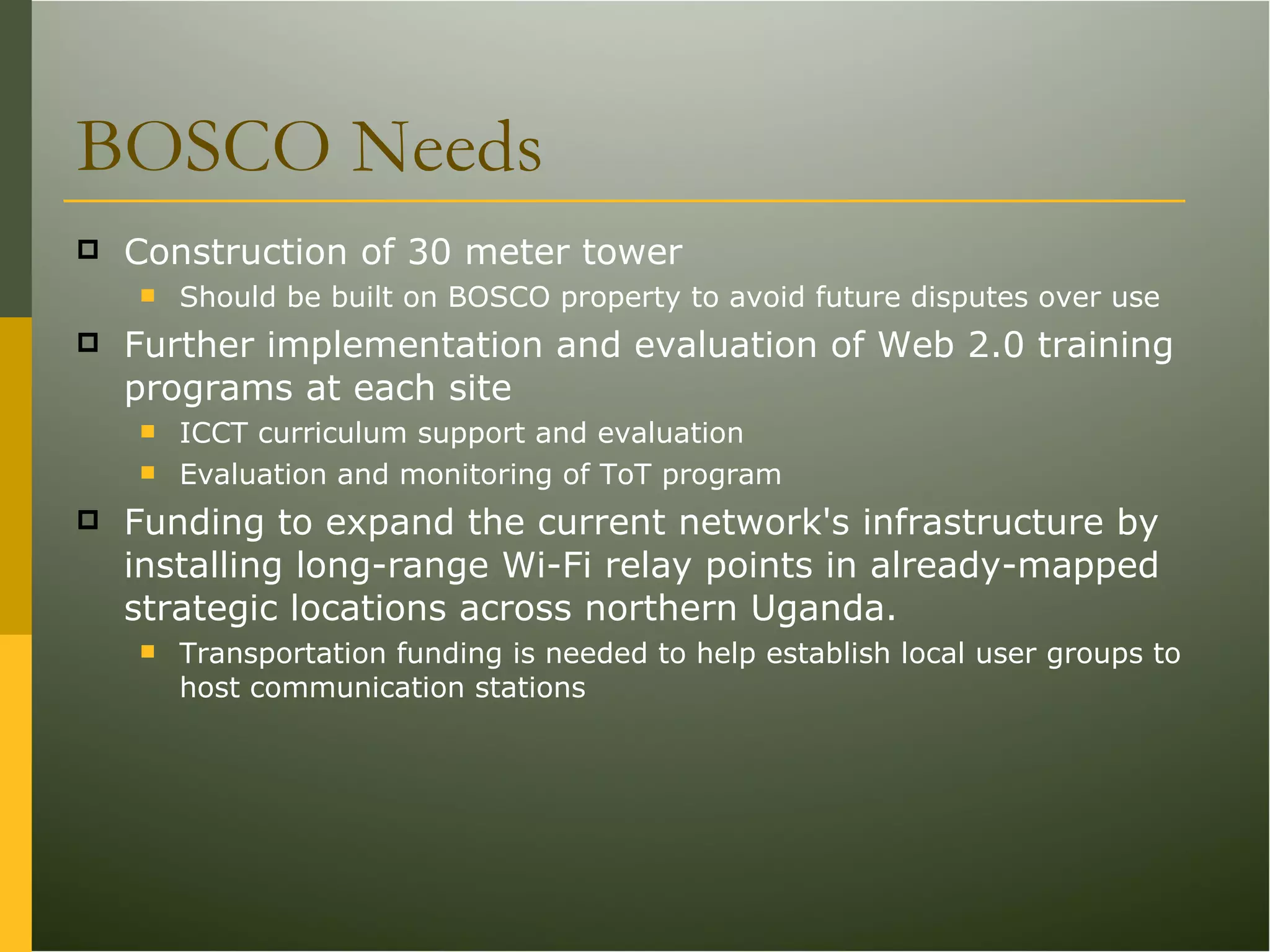 BOSCO Needs

Construction of 30 meter tower

Should be built on BOSCO property to avoid future disputes over use

Further implementation and evaluation of Web 2.0 training programs at each site

ICCT curriculum support and evaluation

Evaluation and monitoring of ToT program

Funding to expand the current network's infrastructure by installing long-range Wi-Fi relay points in already-mapped strategic locations across northern Uganda.

Transportation funding is needed to help establish local user groups to host communication stations